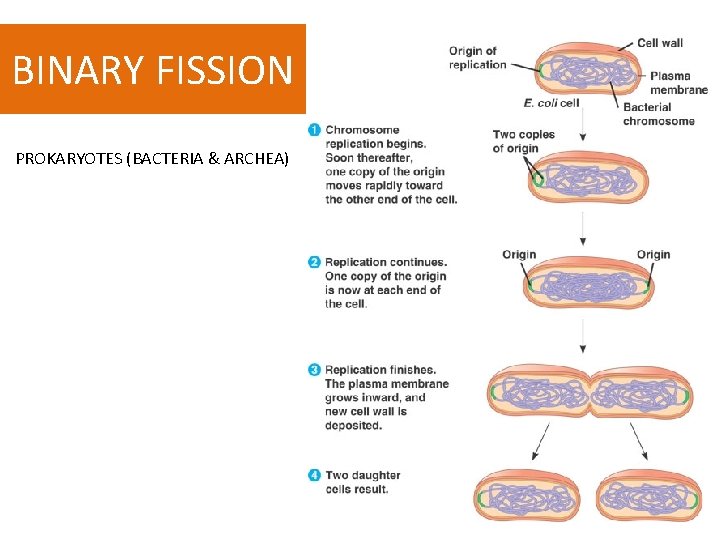 BINARY FISSION

PROKARYOTES (BACTERIA & ARCHEA)

Origin of replication

Cell wall

Plasma membrane

E. coli cell

Bacterial chromosome

1 Chromosome replication begins. Soon thereafter, one copy of the origin moves rapidly toward the other end of the cell.

Two copies of origin

2 Replication continues. One copy of the origin is now at each end of the cell.

Origin

Origin

3 Replication finishes. The plasma membrane grows inward, and new cell wall is deposited.

4 Two daughter cells result.